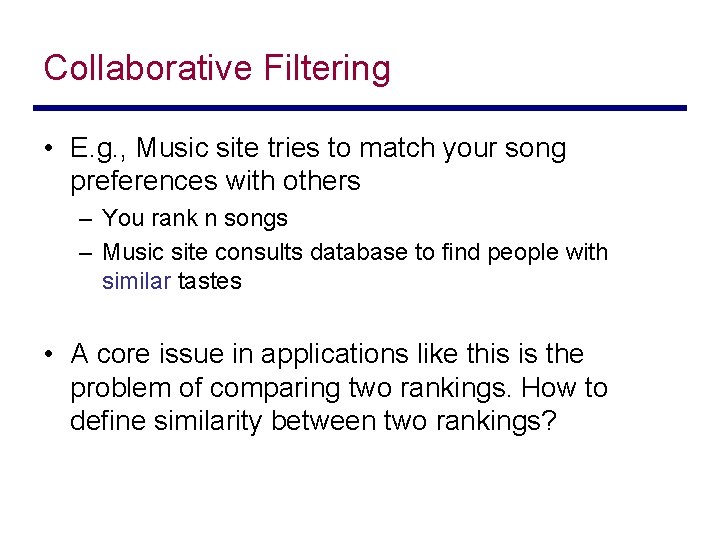 Collaborative Filtering

• E.g., Music site tries to match your song preferences with others
– You rank n songs
– Music site consults database to find people with similar tastes

• A core issue in applications like this is the problem of comparing two rankings. How to define similarity between two rankings?